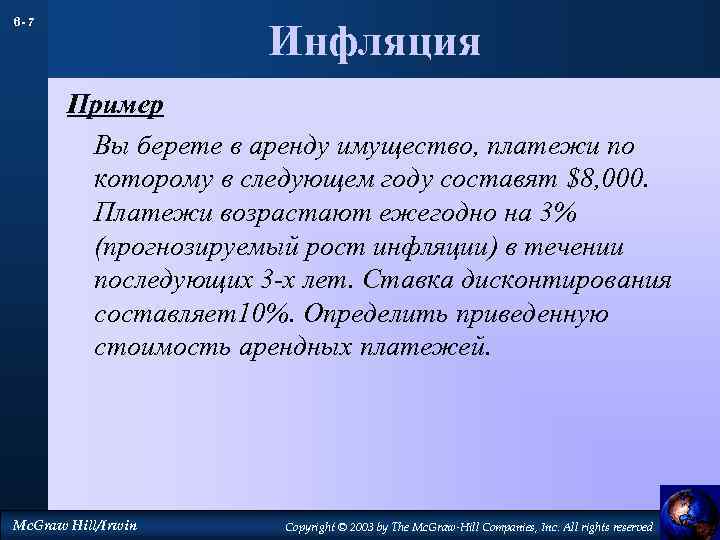 6- 7

Инфляция

Пример

Вы берете в аренду имущество, платежи по которому в следующем году составят \$8,000. Платежи возрастают ежегодно на 3% (прогнозируемый рост инфляции) в течении последующих 3-х лет. Ставка дисконтирования составляет10%. Определить приведенную стоимость арендных платежей.

McGraw Hill/Irwin

Copyright © 2003 by The McGraw-Hill Companies, Inc. All rights reserved